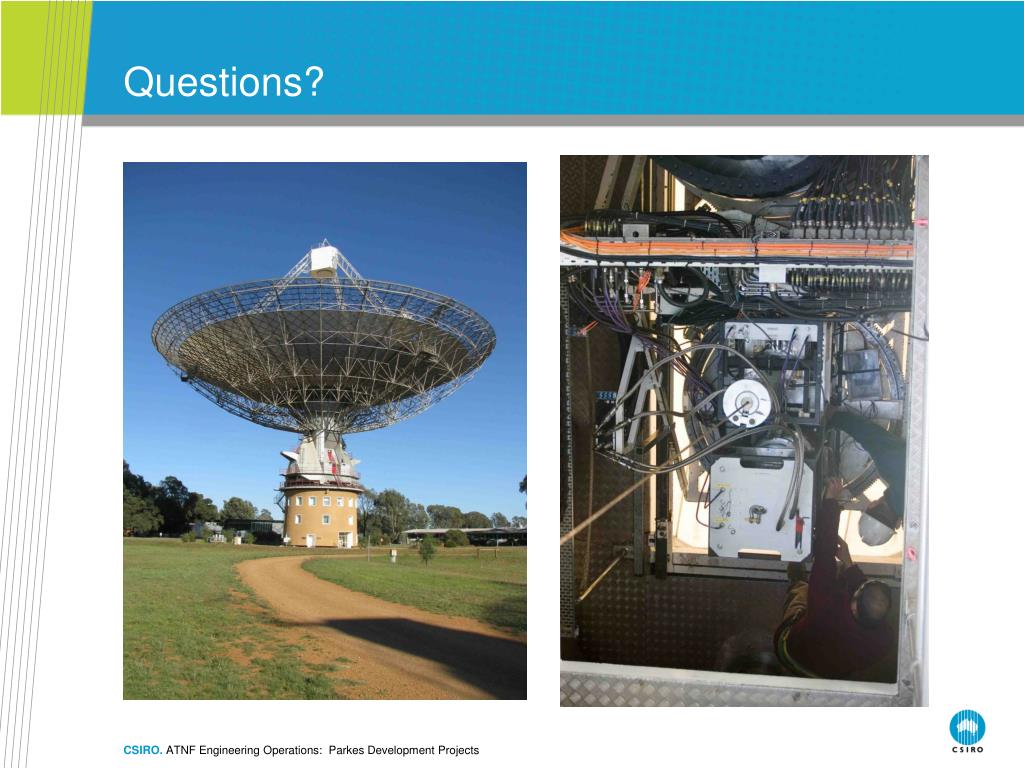 Questions?

CSIRO. ATNF Engineering Operations: Parkes Development Projects

CSIRO